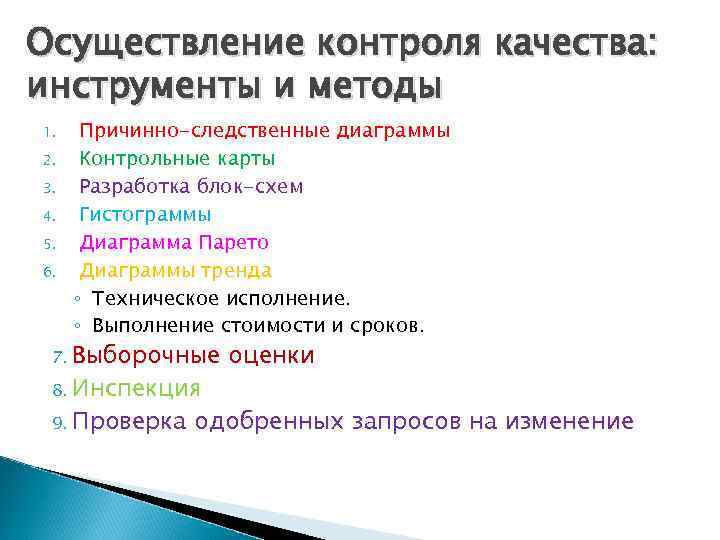 Осуществление контроля качества: инструменты и методы

1. Причинно-следственные диаграммы
2. Контрольные карты
3. Разработка блок-схем
4. Гистограммы
5. Диаграмма Парето
6. Диаграммы тренда
◦ Техническое исполнение.
◦ Выполнение стоимости и сроков.
7. Выборочные оценки
8. Инспекция
9. Проверка одобренных запросов на изменение